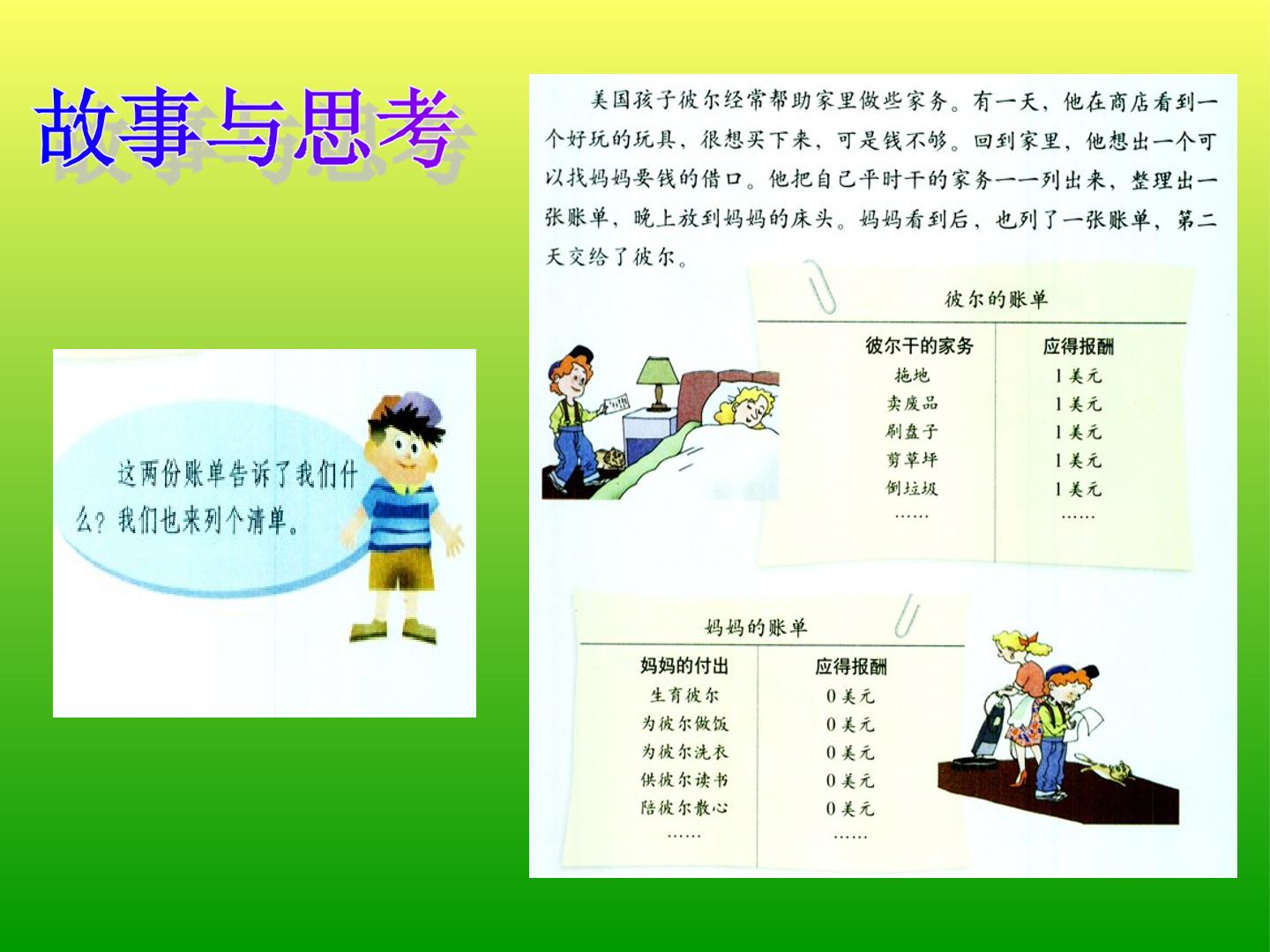 故事与思考

这两份账单告诉了我们什么？我们也来列个清单。

美国孩子彼尔经常帮助家里做些家务。有一天，他在商店看到一个好玩的玩具，很想买下来，可是钱不够。回到家里，他想出一个可以找妈妈要钱的借口。他把自己平时干的家务一一列出来，整理出一张账单，晚上放到妈妈的床头。妈妈看到后，也列了一张账单，第二天交给了彼尔。

彼尔的账单

| 彼尔干的家务 | 应得报酬 |
|---|---|
| 拖地 | 1美元 |
| 卖废品 | 1美元 |
| 刷盘子 | 1美元 |
| 剪草坪 | 1美元 |
| 倒垃圾 | 1美元 |
| …… | …… |

妈妈的账单

| 妈妈的付出 | 应得报酬 |
|---|---|
| 生育彼尔 | 0美元 |
| 为彼尔做饭 | 0美元 |
| 为彼尔洗衣 | 0美元 |
| 供彼尔读书 | 0美元 |
| 陪彼尔散心 | 0美元 |
| …… | …… |